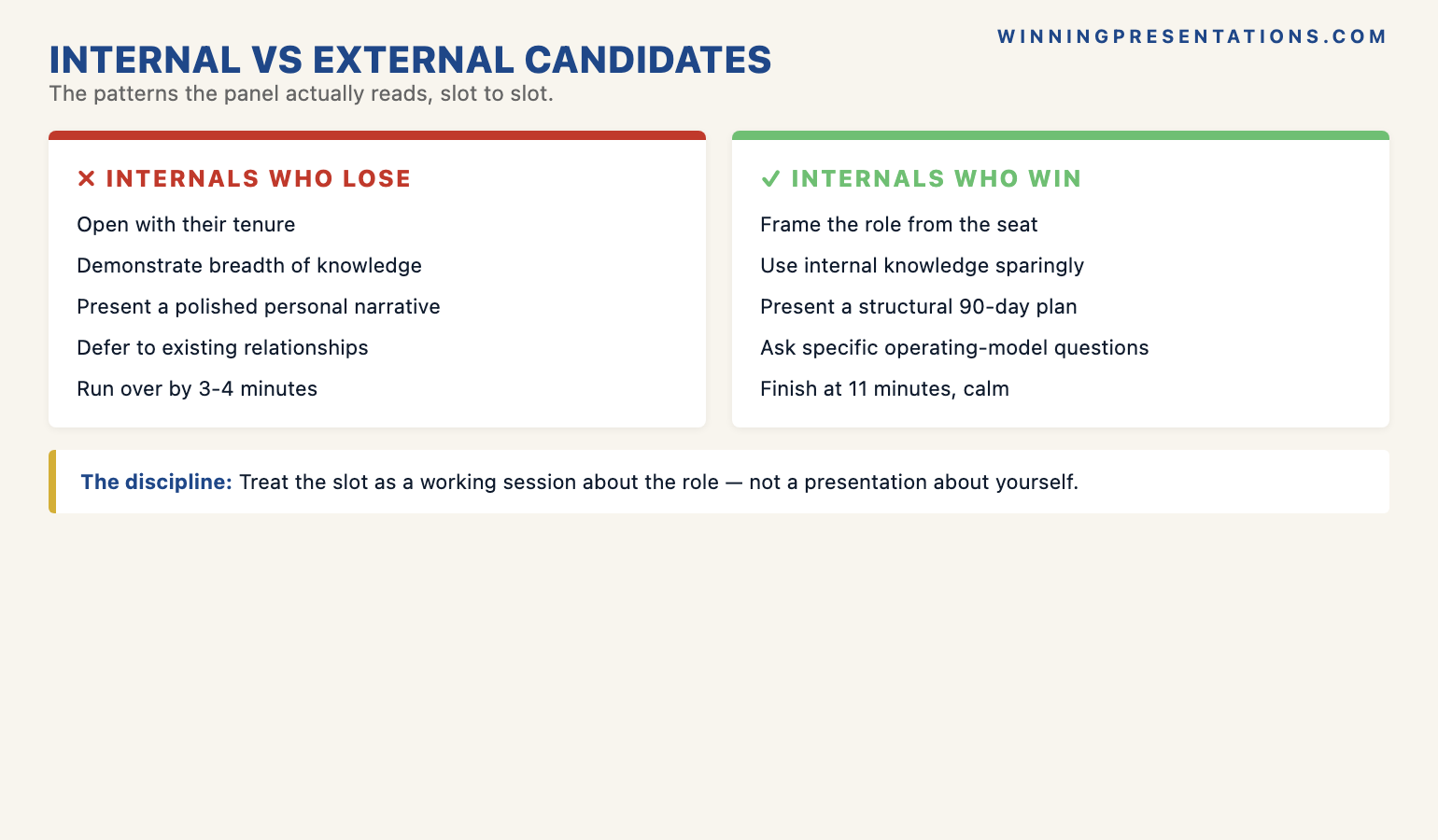 WINNINGPRESENTATIONS.COM

INTERNAL VS EXTERNAL CANDIDATES

The patterns the panel actually reads, slot to slot.

✕ INTERNALS WHO LOSE

Open with their tenure

Demonstrate breadth of knowledge

Present a polished personal narrative

Defer to existing relationships

Run over by 3-4 minutes

✓ INTERNALS WHO WIN

Frame the role from the seat

Use internal knowledge sparingly

Present a structural 90-day plan

Ask specific operating-model questions

Finish at 11 minutes, calm

The discipline: Treat the slot as a working session about the role — not a presentation about yourself.